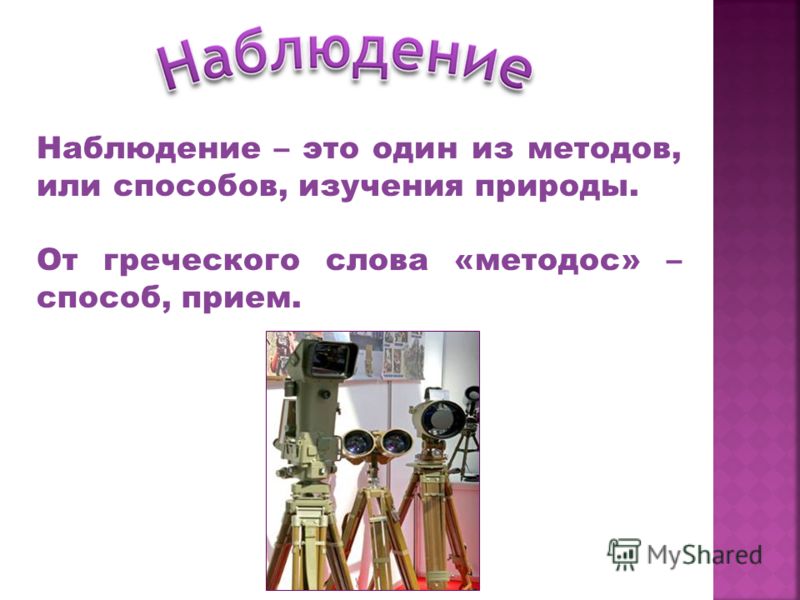 Наблюдение

Наблюдение – это один из методов, или способов, изучения природы.

От греческого слова «методос» – способ, прием.

MyShared